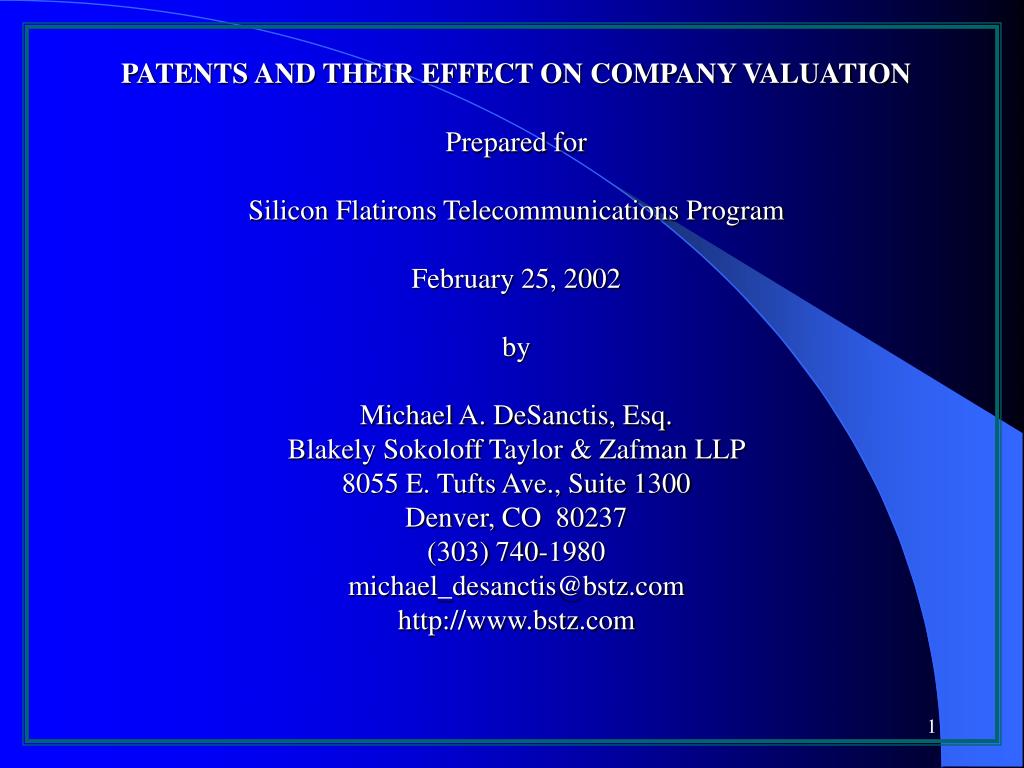 PATENTS AND THEIR EFFECT ON COMPANY VALUATION

Prepared for

Silicon Flatirons Telecommunications Program

February 25, 2002

by

Michael A. DeSanctis, Esq.
Blakely Sokoloff Taylor & Zafman LLP
8055 E. Tufts Ave., Suite 1300
Denver, CO 80237
(303) 740-1980
michael_desanctis@bstz.com
http://www.bstz.com

1